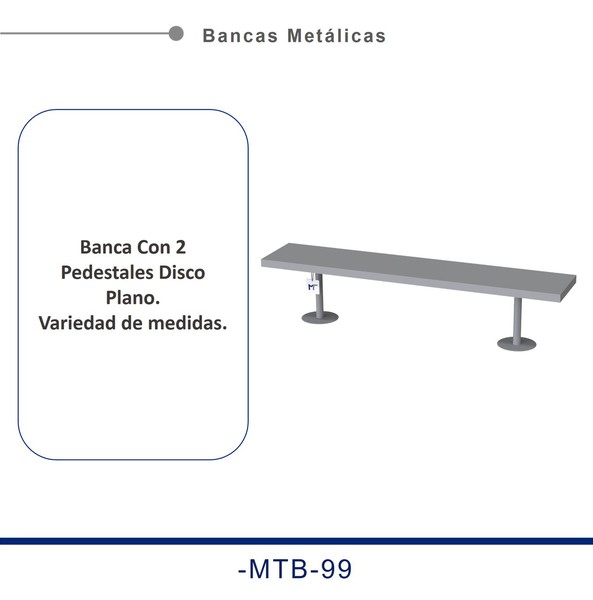 Bancas Metálicas

Banca Con 2 Pedestales Disco Plano.
Variedad de medidas.

-MTB-99